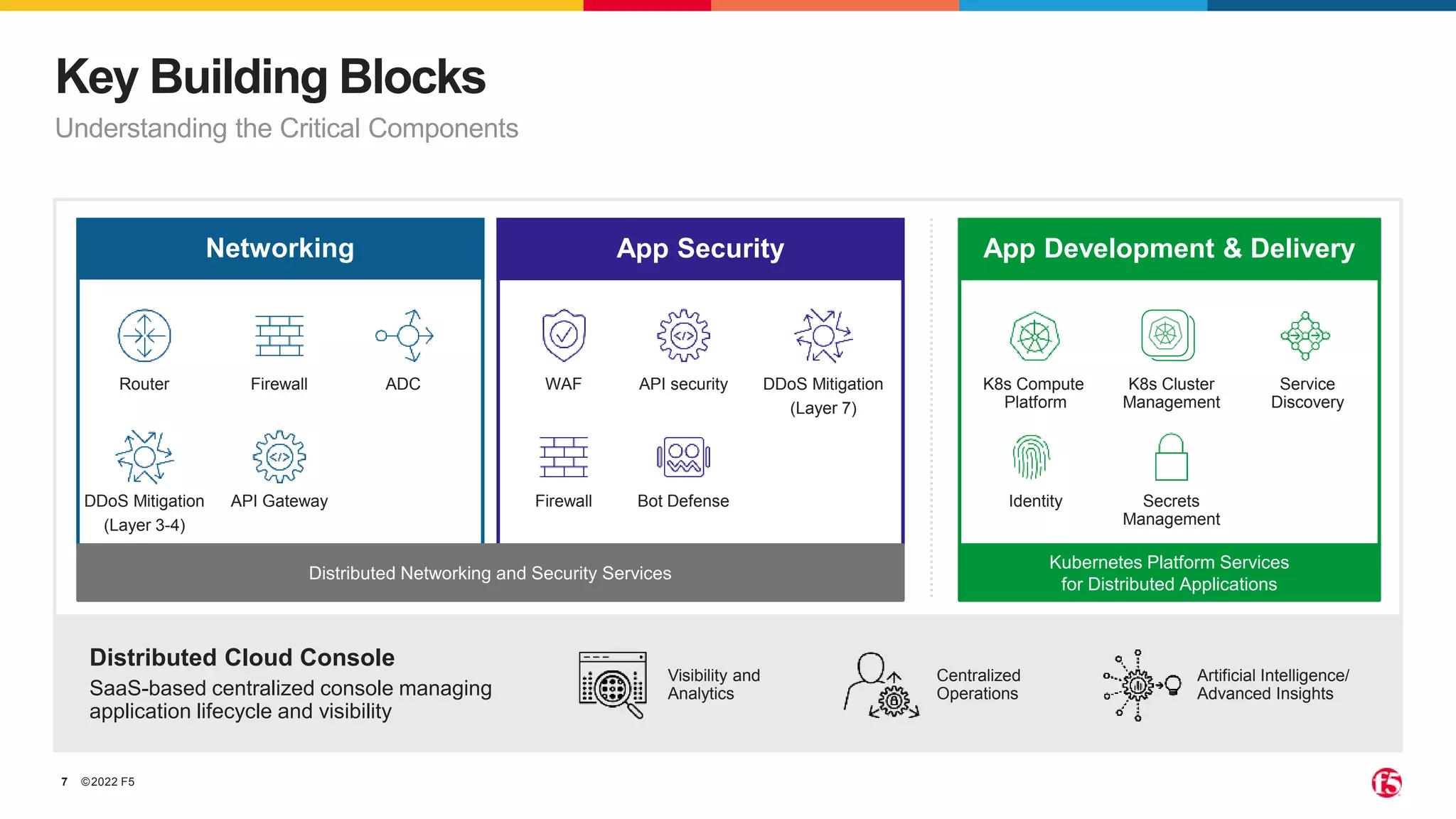 Key Building Blocks
Understanding the Critical Components

Networking

Router
Firewall
ADC
DDoS Mitigation (Layer 3-4)
API Gateway

App Security

WAF
API security
DDoS Mitigation (Layer 7)
Firewall
Bot Defense

Distributed Networking and Security Services

App Development & Delivery

K8s Compute Platform
K8s Cluster Management
Service Discovery
Identity
Secrets Management

Kubernetes Platform Services for Distributed Applications

Distributed Cloud Console
SaaS-based centralized console managing application lifecycle and visibility

Visibility and Analytics
Centralized Operations
Artificial Intelligence/ Advanced Insights

7 ©2022 F5

f5